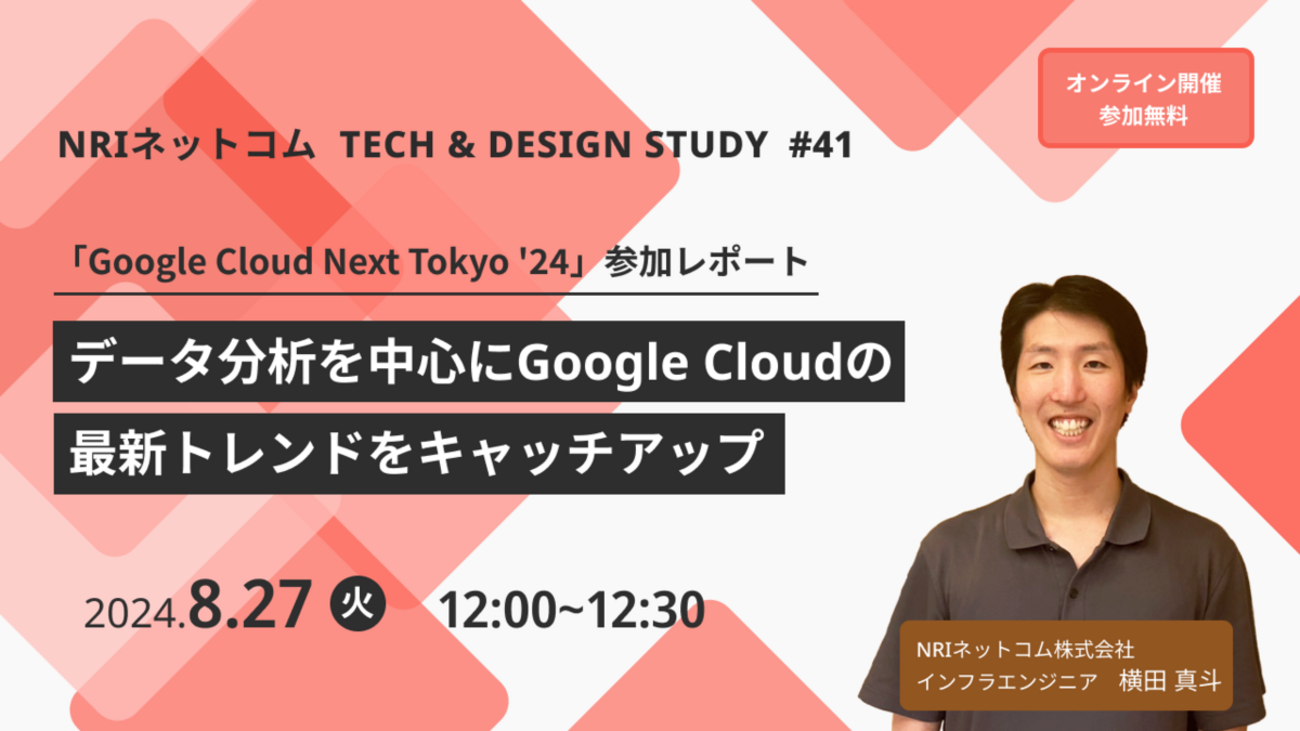 オンライン開催
参加無料

NRIネットコム TECH & DESIGN STUDY #41

「Google Cloud Next Tokyo '24」参加レポート

データ分析を中心にGoogle Cloudの
最新トレンドをキャッチアップ

2024.8.27 火 12:00~12:30

NRIネットコム株式会社
インフラエンジニア 横田 真斗